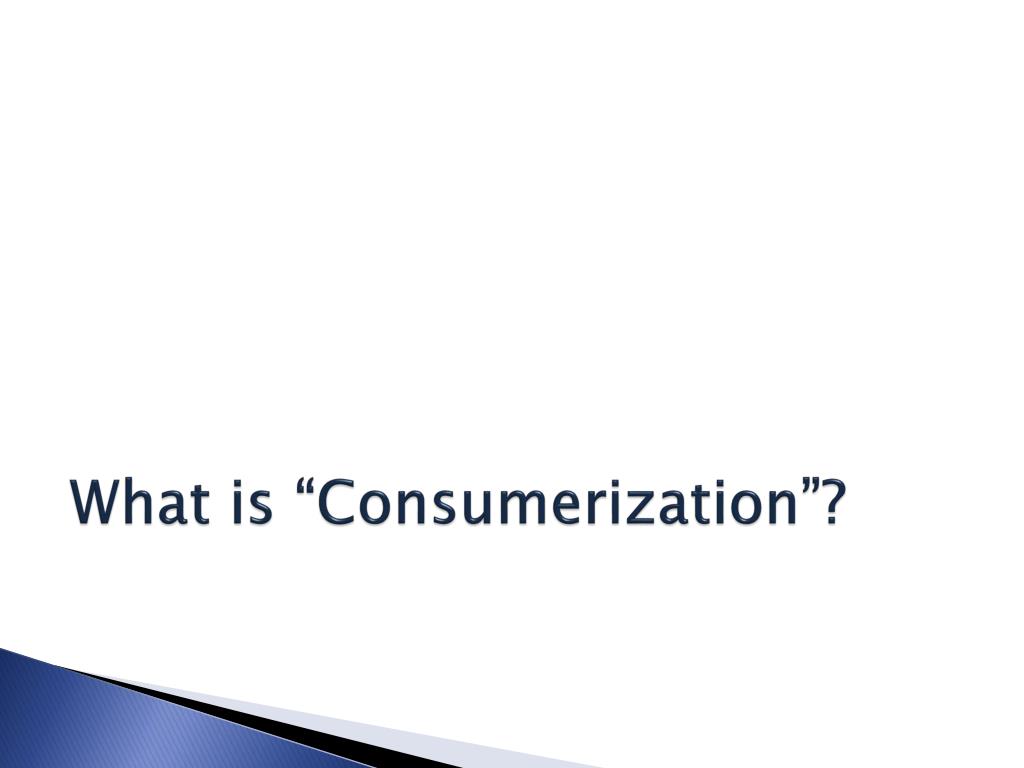 What is “Consumerization”?